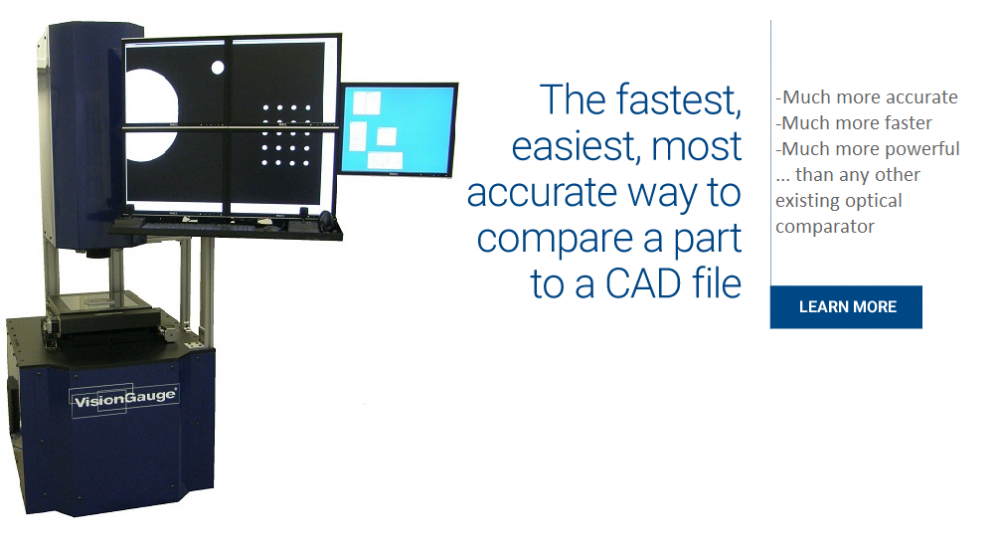 VisionGauge

The fastest, easiest, most accurate way to compare a part to a CAD file

-Much more accurate
-Much more faster
-Much more powerful
... than any other existing optical comparator

LEARN MORE